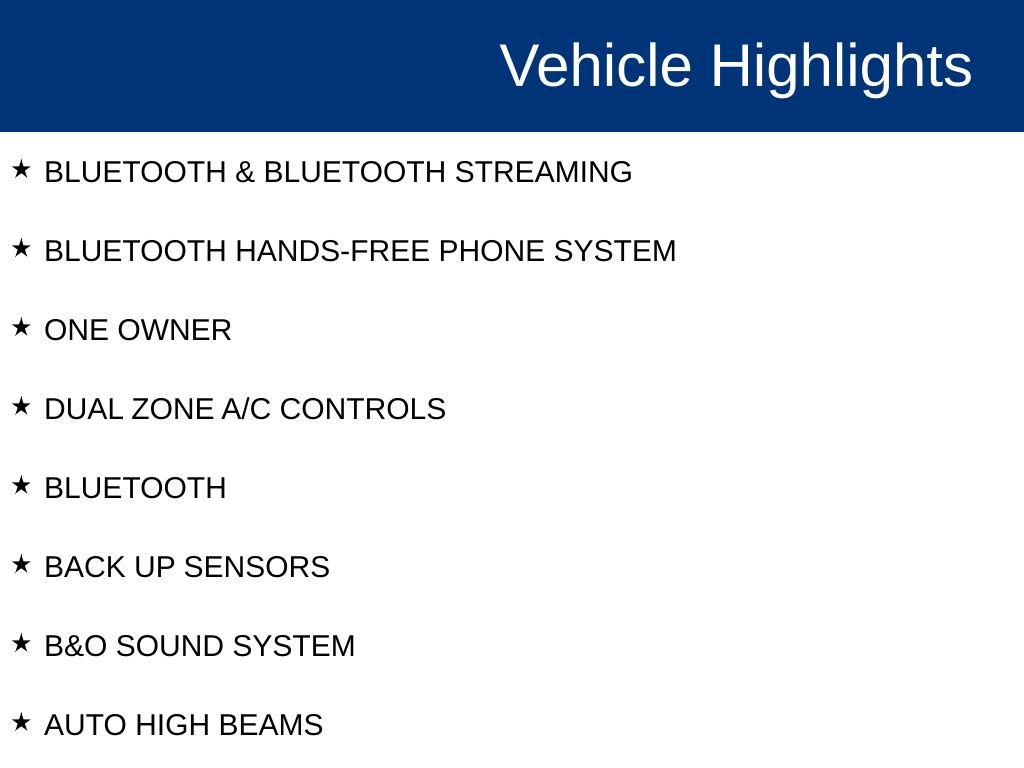 Vehicle Highlights

★ BLUETOOTH & BLUETOOTH STREAMING

★ BLUETOOTH HANDS-FREE PHONE SYSTEM

★ ONE OWNER

★ DUAL ZONE A/C CONTROLS

★ BLUETOOTH

★ BACK UP SENSORS

★ B&O SOUND SYSTEM

★ AUTO HIGH BEAMS